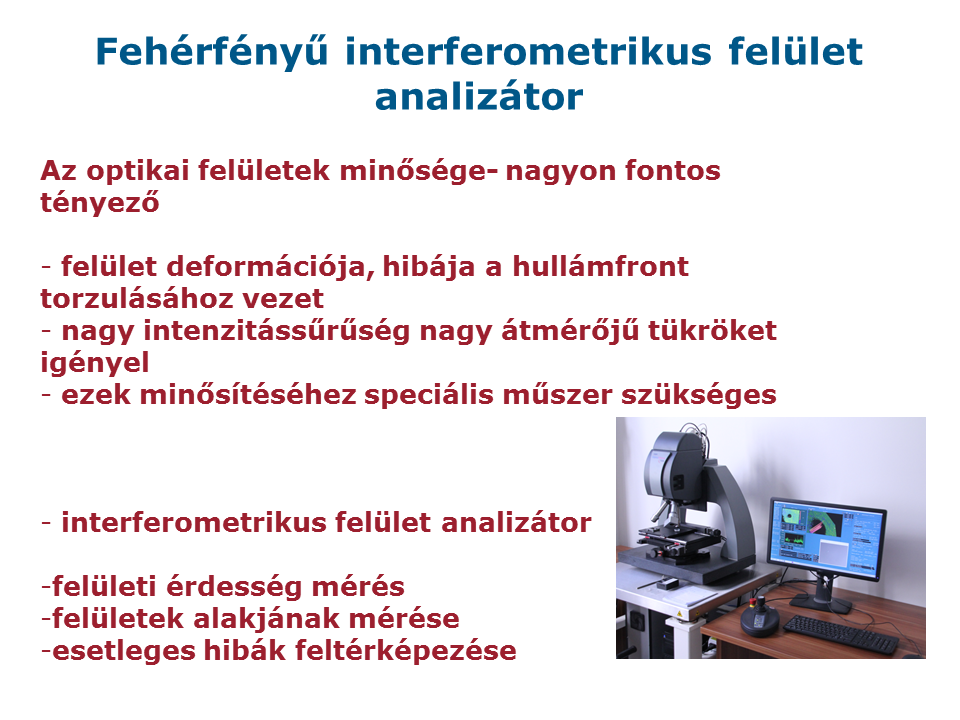 Fehérfényű interferometrikus felület analizátor

Az optikai felületek minősége- nagyon fontos tényező

- felület deformációja, hibája a hullámfront torzulásához vezet
- nagy intenzitássűrűség nagy átmérőjű tükröket igényel
- ezek minősítéséhez speciális műszer szükséges

- interferometrikus felület analizátor

-felületi érdesség mérés
-felületek alakjának mérése
-esetleges hibák feltérképezése